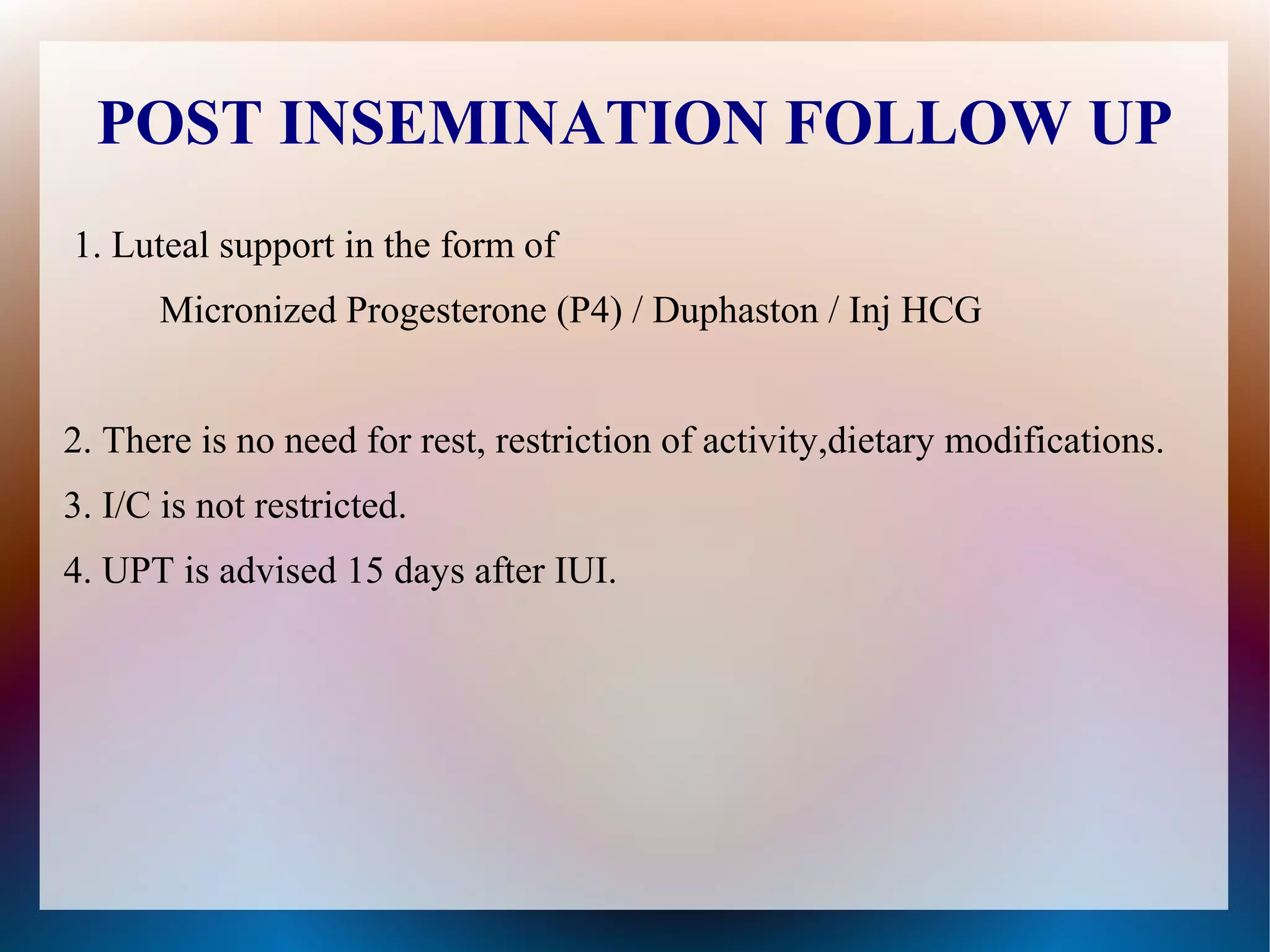 POST INSEMINATION FOLLOW UP

1. Luteal support in the form of

Micronized Progesterone (P4) / Duphaston / Inj HCG

2. There is no need for rest, restriction of activity,dietary modifications.

3. I/C is not restricted.

4. UPT is advised 15 days after IUI.